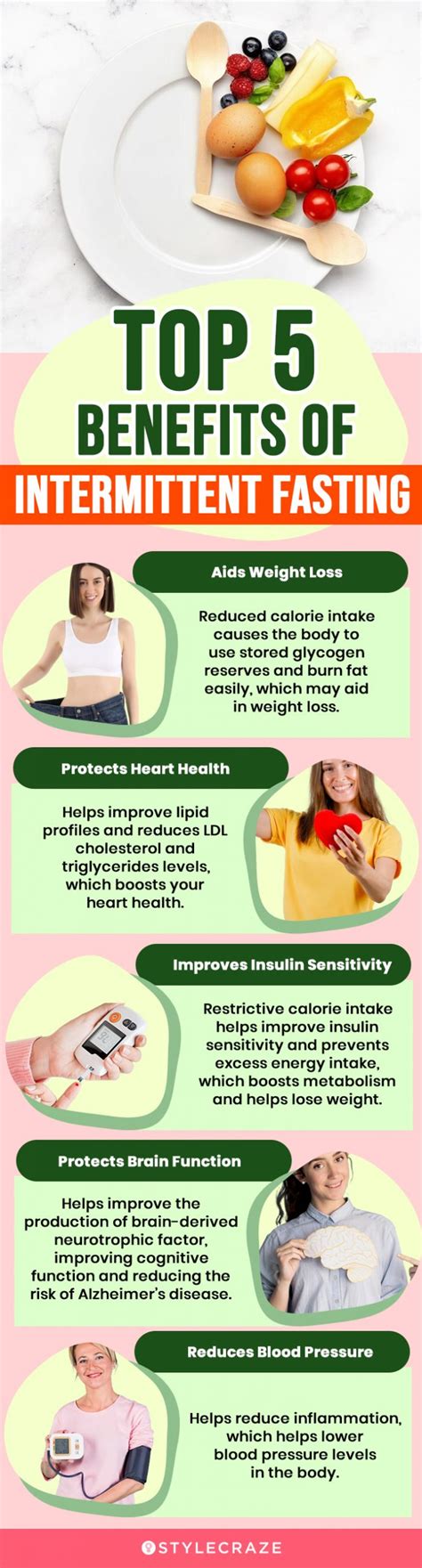 TOP 5
BENEFITS OF
INTERMITTENT FASTING

Aids Weight Loss

Reduced calorie intake causes the body to use stored glycogen reserves and burn fat easily, which may aid in weight loss.

Protects Heart Health

Helps improve lipid profiles and reduces LDL cholesterol and triglycerides levels, which boosts your heart health.

Improves Insulin Sensitivity

Restrictive calorie intake helps improve insulin sensitivity and prevents excess energy intake, which boosts metabolism and helps lose weight.

Protects Brain Function

Helps improve the production of brain-derived neurotrophic factor, improving cognitive function and reducing the risk of Alzheimer's disease.

Reduces Blood Pressure

Helps reduce inflammation, which helps lower blood pressure levels in the body.

STYLECRAZE